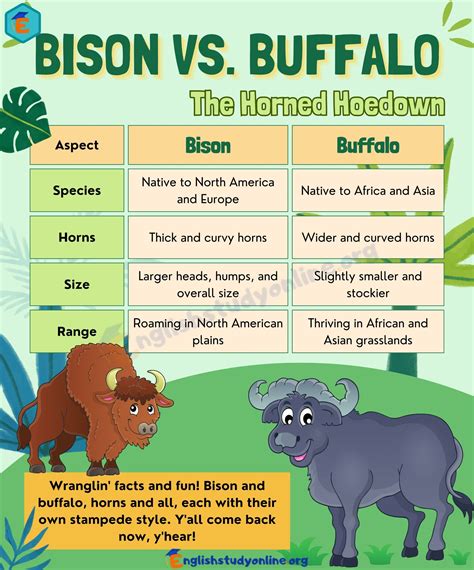 E

BISON VS. BUFFALO

The Horned Hoedown

| Aspect | Bison | Buffalo |
|---|---|---|
| Species | Native to North America and Europe | Native to Africa and Asia |
| Horns | Thick and curvy horns | Wider and curved horns |
| Size | Larger heads, humps, and overall size | Slightly smaller and stockier |
| Range | Roaming in North American plains | Thriving in African and Asian grasslands |

Englishstudyonline.org

Wranglin' facts and fun! Bison and buffalo, horns and all, each with their own stampede style. Y'all come back now, y'hear!

Englishstudyonline.org